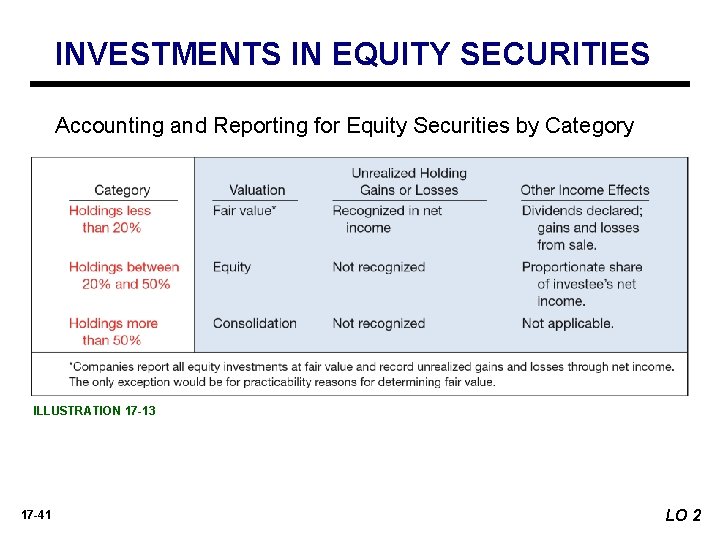 INVESTMENTS IN EQUITY SECURITIES

Accounting and Reporting for Equity Securities by Category

| Category | Valuation | Unrealized Holding Gains or Losses | Other Income Effects |
|---|---|---|---|
| Holdings less than 20% | Fair value* | Recognized in net income | Dividends declared; gains and losses from sale. |
| Holdings between 20% and 50% | Equity | Not recognized | Proportionate share of investee's net income. |
| Holdings more than 50% | Consolidation | Not recognized | Not applicable. |

*Companies report all equity investments at fair value and record unrealized gains and losses through net income. The only exception would be for practicability reasons for determining fair value.

ILLUSTRATION 17-13

17-41

LO 2